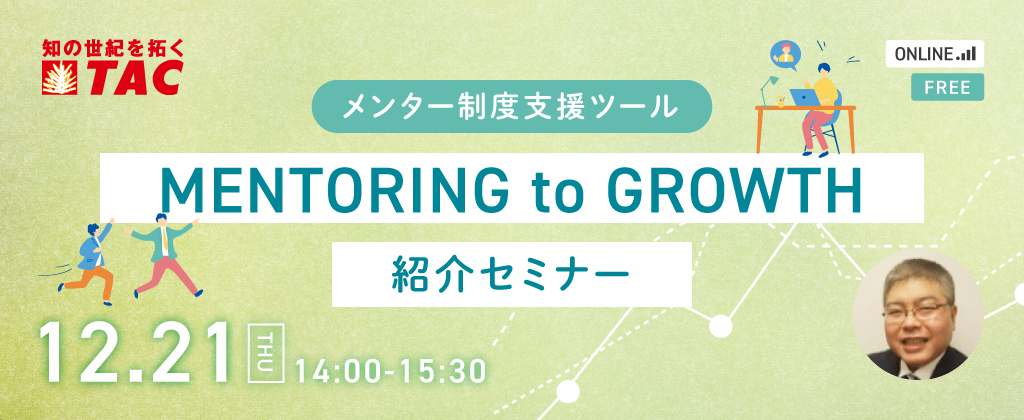 知の世紀を拓く
TAC

ONLINE
FREE

メンター制度支援ツール

MENTORING to GROWTH

紹介セミナー

12.21 THU 14:00-15:30